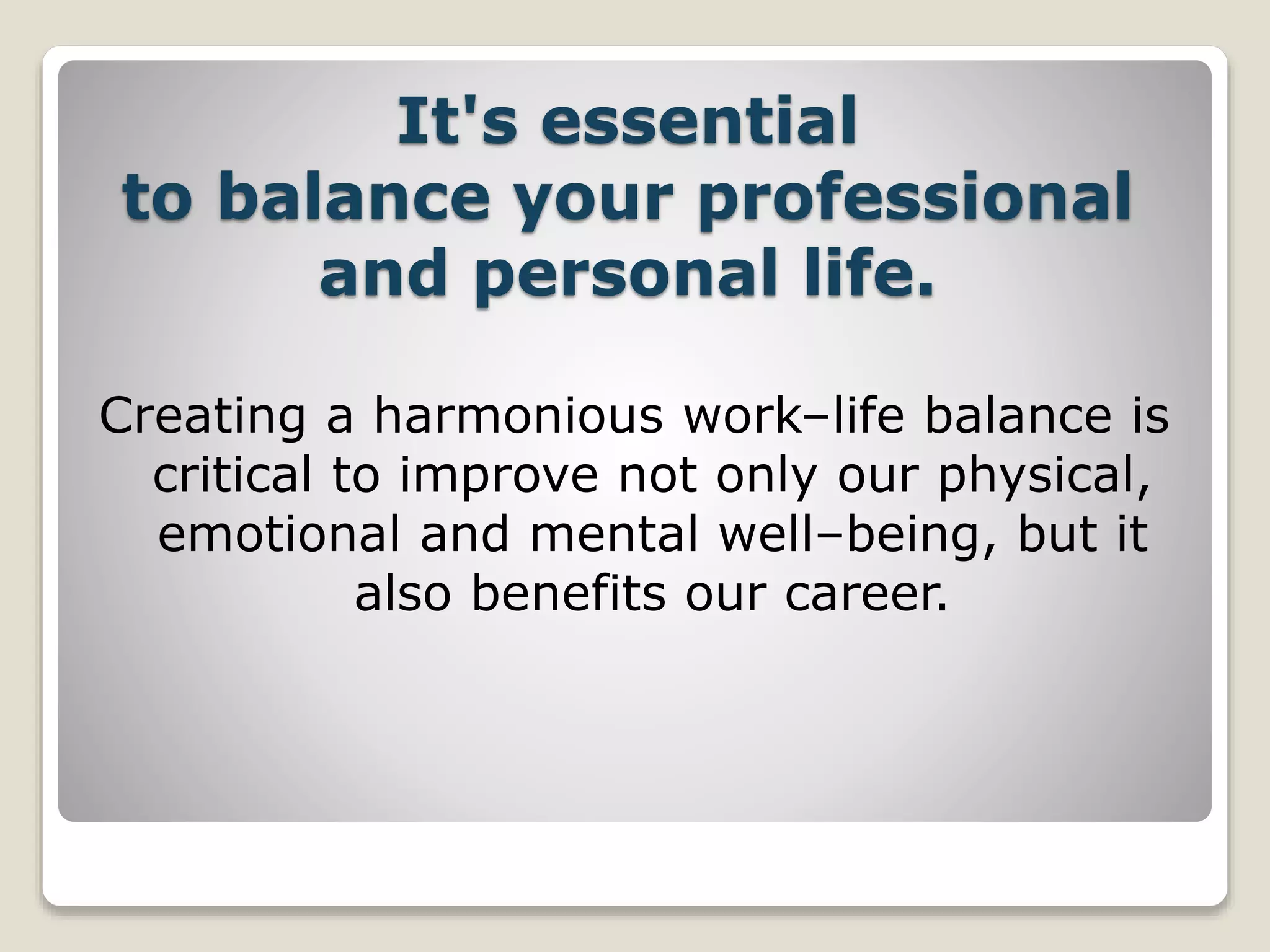 It's essential to balance your professional and personal life.

Creating a harmonious work–life balance is critical to improve not only our physical, emotional and mental well–being, but it also benefits our career.